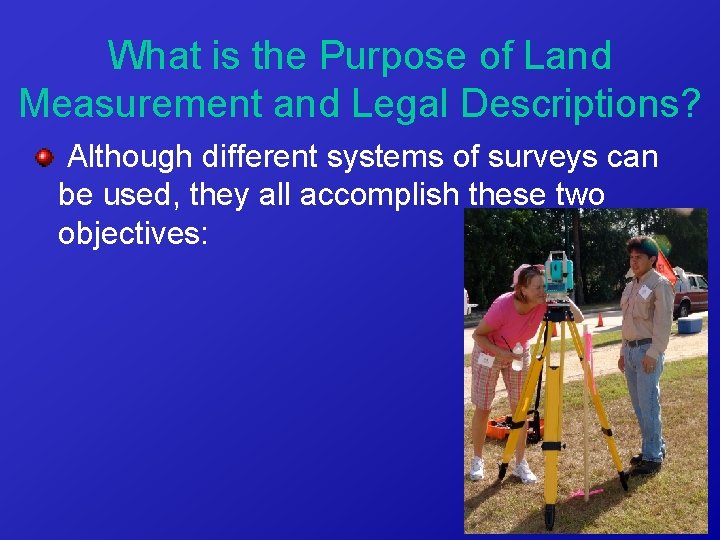 What is the Purpose of Land Measurement and Legal Descriptions?

Although different systems of surveys can be used, they all accomplish these two objectives: